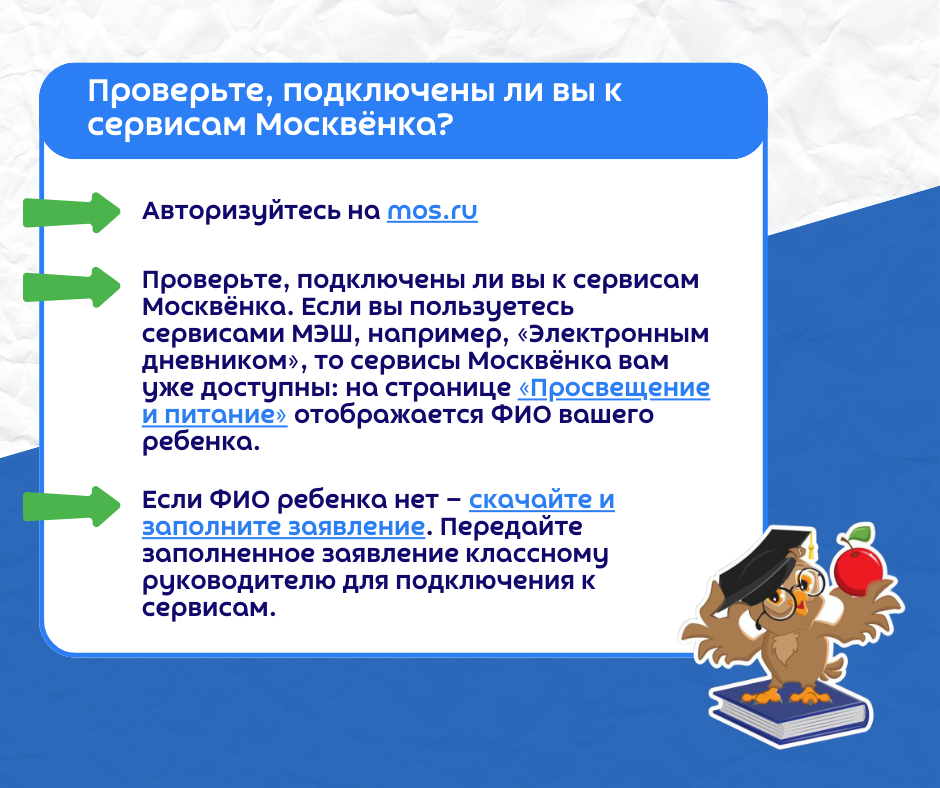 Проверьте, подключены ли вы к сервисам Москвёнка?

Авторизуйтесь на mos.ru

Проверьте, подключены ли вы к сервисам Москвёнка. Если вы пользуетесь сервисами МЭШ, например, «Электронным дневником», то сервисы Москвёнка вам уже доступны: на странице «Просвещение и питание» отображается ФИО вашего ребенка.

Если ФИО ребенка нет – скачайте и заполните заявление. Передайте заполненное заявление классному руководителю для подключения к сервисам.